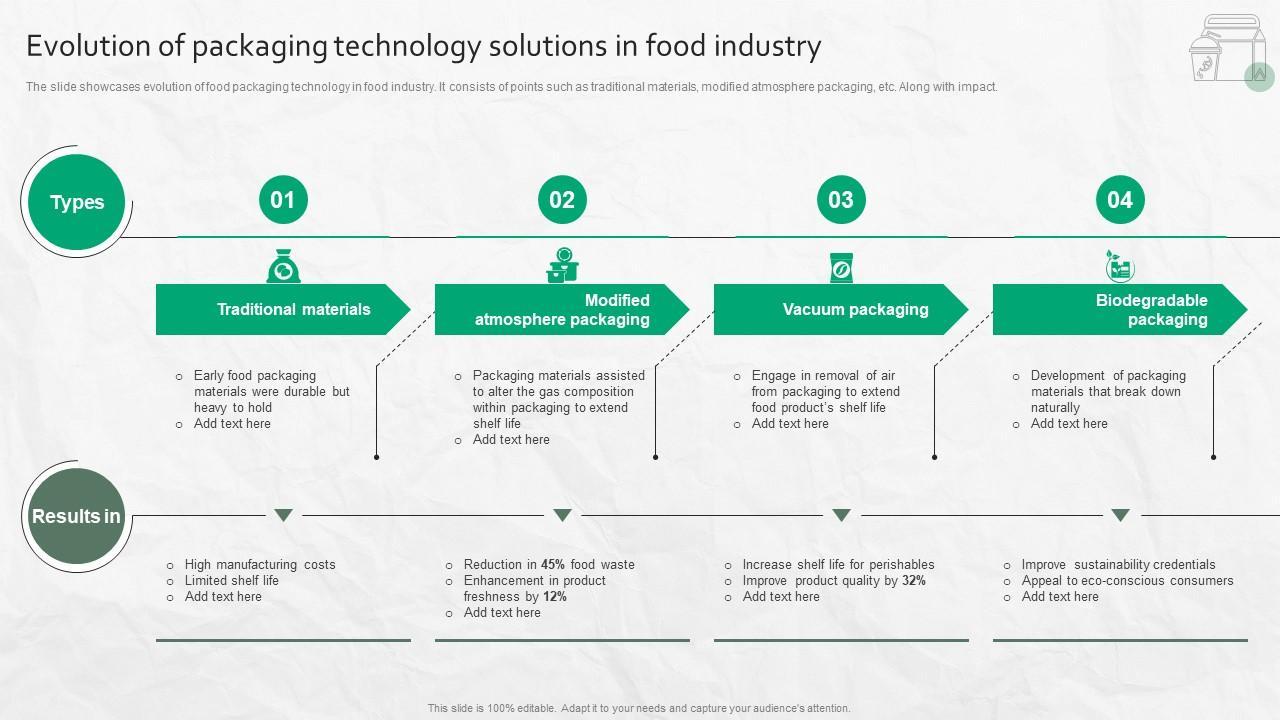 Evolution of packaging technology solutions in food industry

The slide showcases evolution of food packaging technology in food industry. It consists of points such as traditional materials, modified atmosphere packaging, etc. Along with impact.

Types

01

Traditional materials

o Early food packaging materials were durable but heavy to hold
o Add text here

02

Modified atmosphere packaging

o Packaging materials assisted to alter the gas composition within packaging to extend shelf life
o Add text here

03

Vacuum packaging

o Engage in removal of air from packaging to extend food product's shelf life
o Add text here

04

Biodegradable packaging

o Development of packaging materials that break down naturally
o Add text here

Results in

o High manufacturing costs
o Limited shelf life
o Add text here

o Reduction in 45% food waste
o Enhancement in product freshness by 12%
o Add text here

o Increase shelf life for perishables
o Improve product quality by 32%
o Add text here

o Improve sustainability credentials
o Appeal to eco-conscious consumers
o Add text here

This slide is 100% editable. Adapt it to your needs and capture your audience's attention.